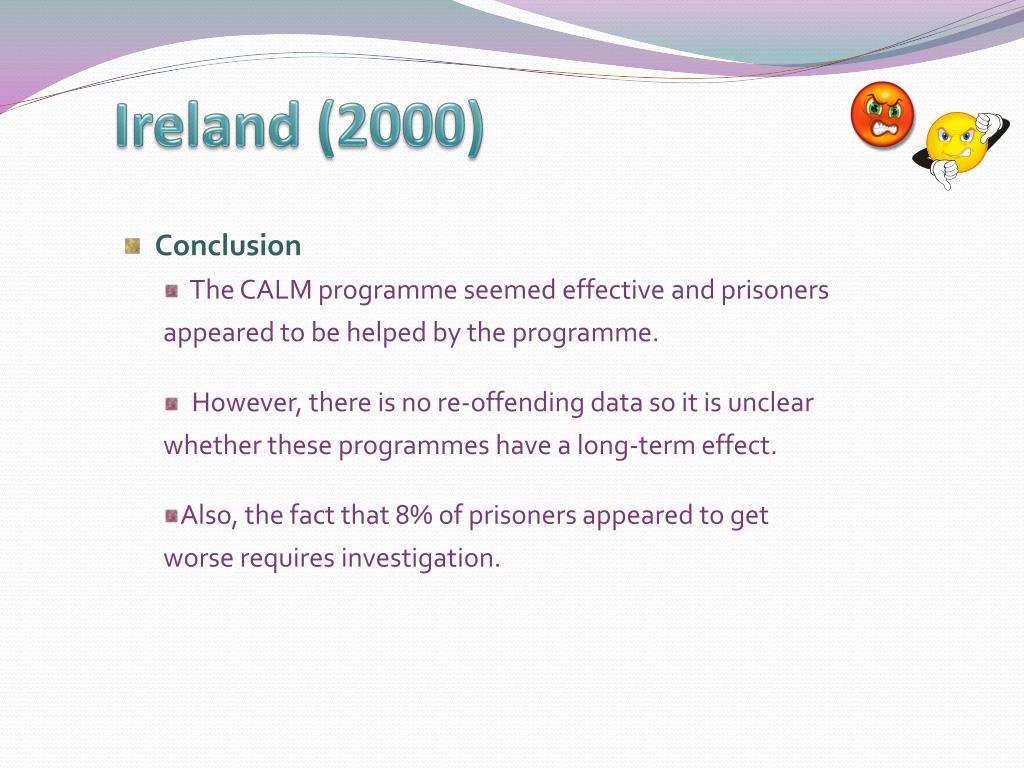 Ireland (2000)

Conclusion

The CALM programme seemed effective and prisoners appeared to be helped by the programme.

However, there is no re-offending data so it is unclear whether these programmes have a long-term effect.

Also, the fact that 8% of prisoners appeared to get worse requires investigation.